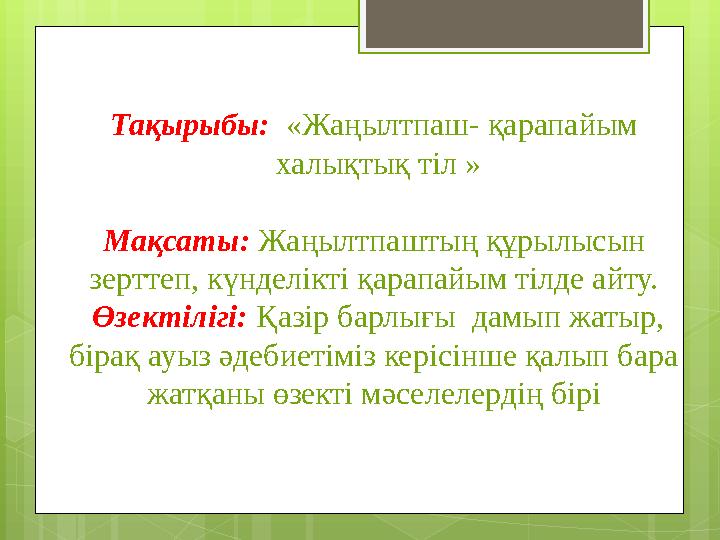 Тақырыбы: «Жаңылтпаш- қарапайым халықтық тіл »

Мақсаты: Жаңылтпаштың құрылысын зерттеп, күнделікті қарапайым тілде айту.
Өзектілігі: Қазір барлығы дамып жатыр, бірақ ауыз әдебиетіміз керісінше қалып бара жатқаны өзекті мәселелердің бірі